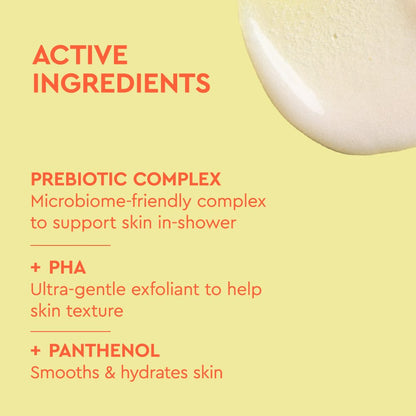 ACTIVE INGREDIENTS

PREBIOTIC COMPLEX
Microbiome-friendly complex to support skin in-shower

+ PHA
Ultra-gentle exfoliant to help skin texture

+ PANTHENOL
Smooths & hydrates skin